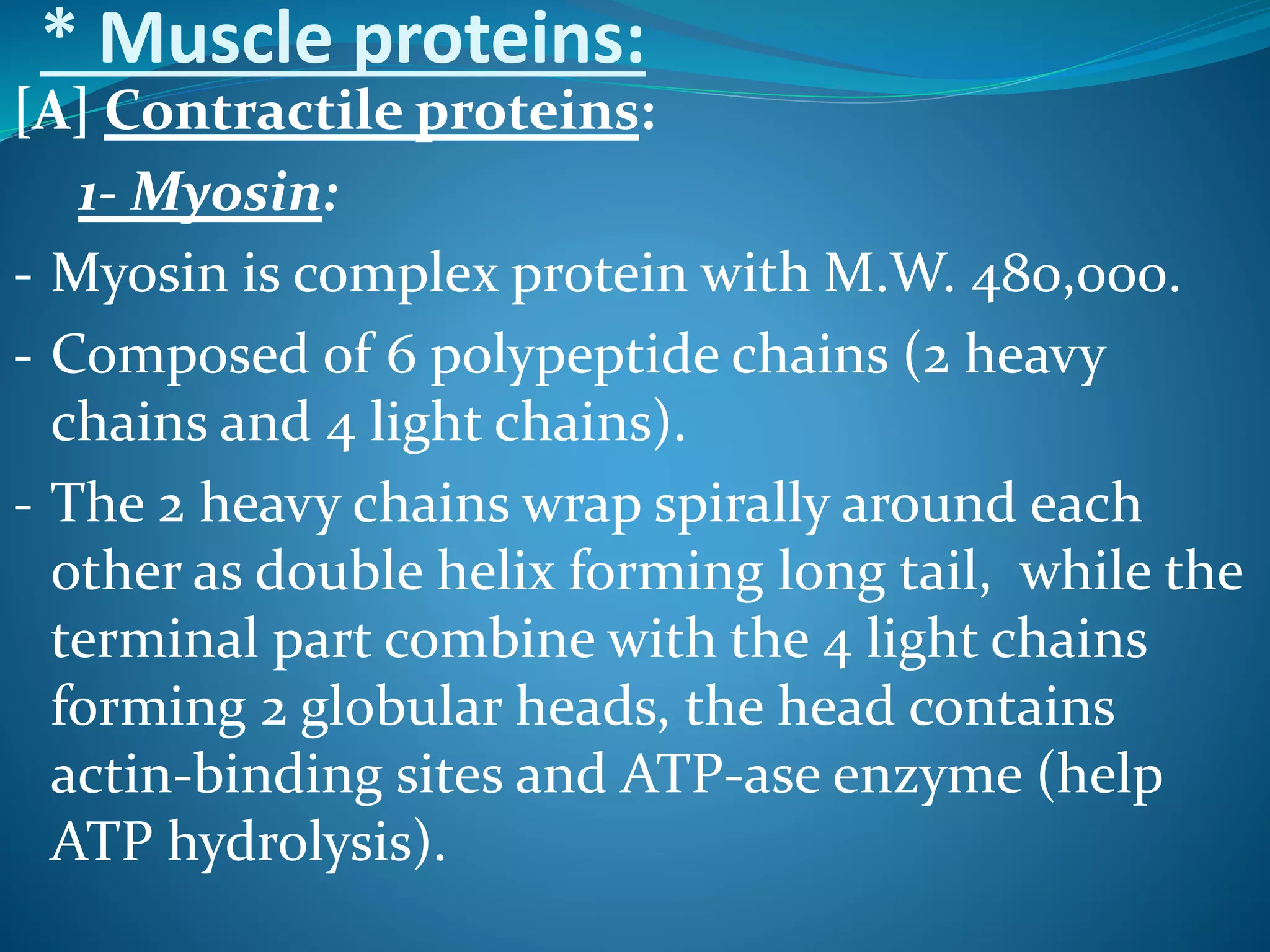 * Muscle proteins:

[A] Contractile proteins:

1- Myosin:

- Myosin is complex protein with M.W. 480,000.

- Composed of 6 polypeptide chains (2 heavy chains and 4 light chains).

- The 2 heavy chains wrap spirally around each other as double helix forming long tail, while the terminal part combine with the 4 light chains forming 2 globular heads, the head contains actin-binding sites and ATP-ase enzyme (help ATP hydrolysis).